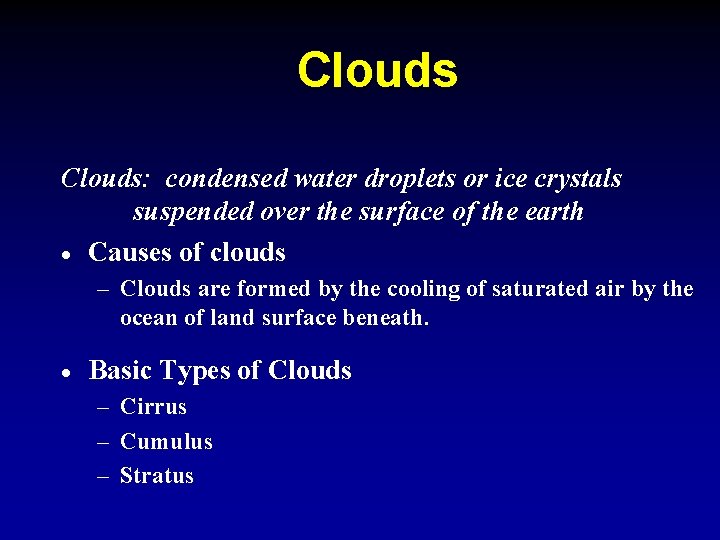 Clouds

Clouds: condensed water droplets or ice crystals suspended over the surface of the earth

• Causes of clouds
– Clouds are formed by the cooling of saturated air by the ocean of land surface beneath.

• Basic Types of Clouds
– Cirrus
– Cumulus
– Stratus